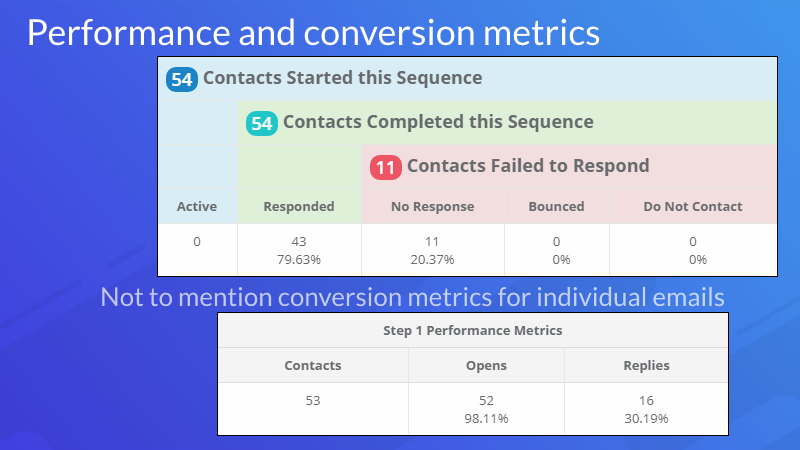 Performance and conversion metrics

54 Contacts Started this Sequence

54 Contacts Completed this Sequence

11 Contacts Failed to Respond

| Active | Responded | No Response | Bounced | Do Not Contact |
|---|---|---|---|---|
| 0 | 43 79.63% | 11 20.37% | 0 0% | 0 0% |

Not to mention conversion metrics for individual emails

Step 1 Performance Metrics

| Contacts | Opens | Replies |
|---|---|---|
| 53 | 52 98.11% | 16 30.19% |